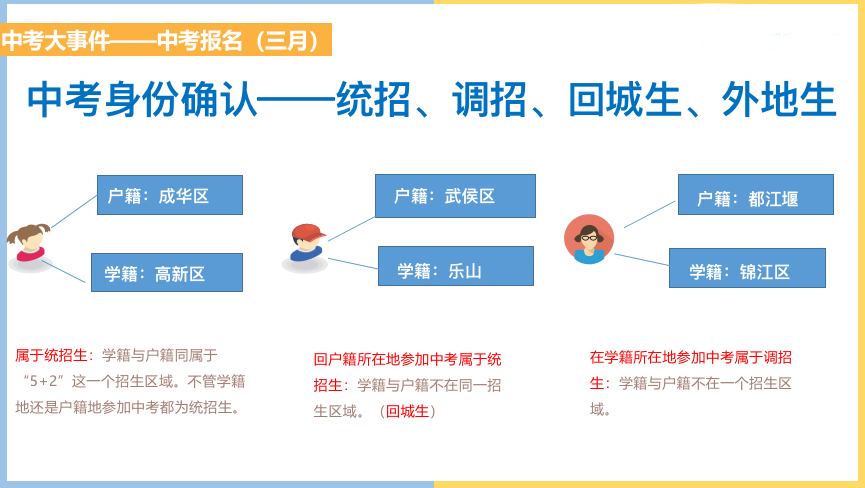 中考大事件——中考报名（三月）

中考身份确认——统招、调招、回城生、外地生

户籍：成华区

学籍：高新区

户籍：武侯区

学籍：乐山

户籍：都江堰

学籍：锦江区

属于统招生：学籍与户籍同属于“5+2”这一个招生区域。不管学籍地还是户籍地参加中考都为统招生。

回户籍所在地参加中考属于统招生：学籍与户籍不在同一招生区域。（回城生）

在学籍所在地参加中考属于调招生：学籍与户籍不在一个招生区域。